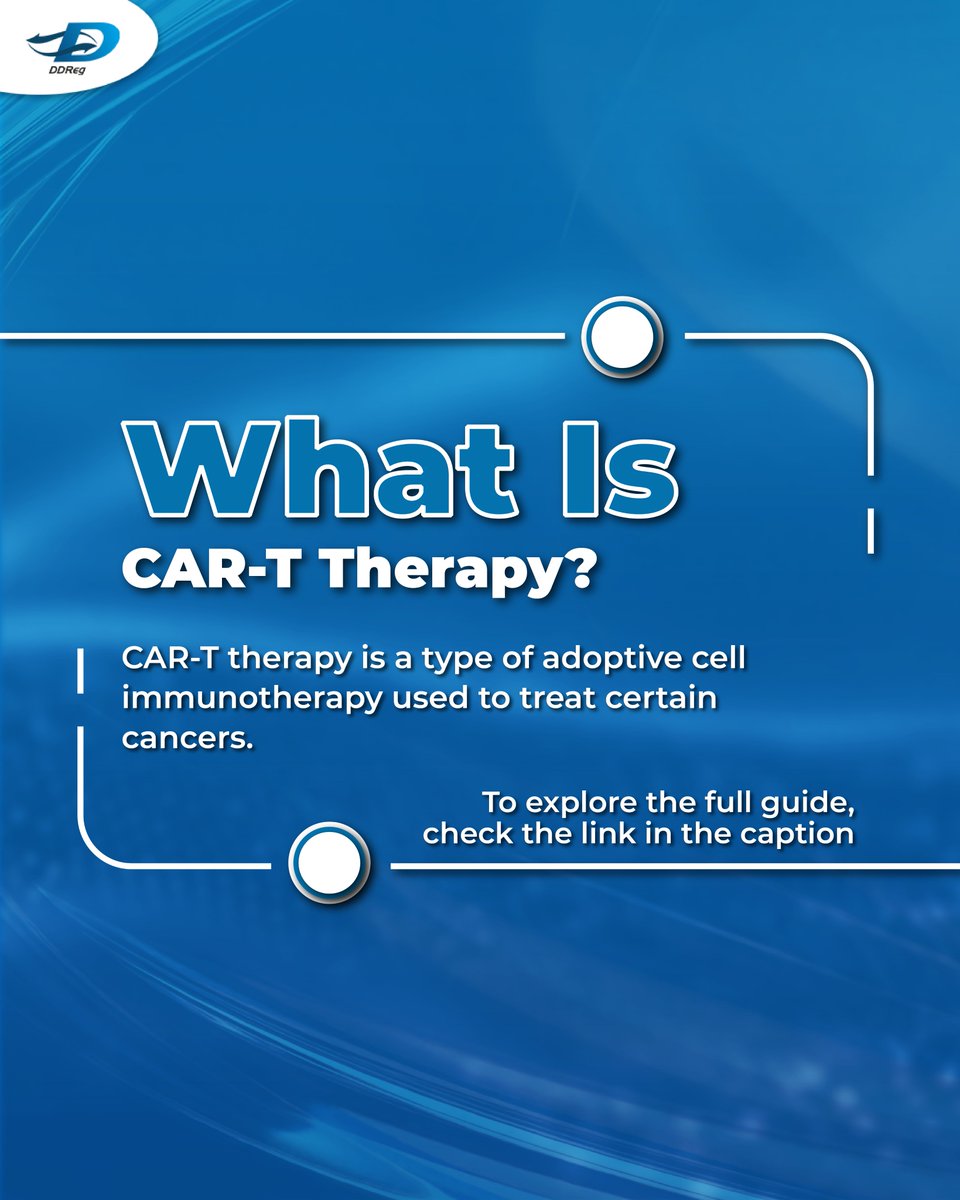 DDReg

What Is
CAR-T Therapy?

CAR-T therapy is a type of adoptive cell immunotherapy used to treat certain cancers.

To explore the full guide, check the link in the caption